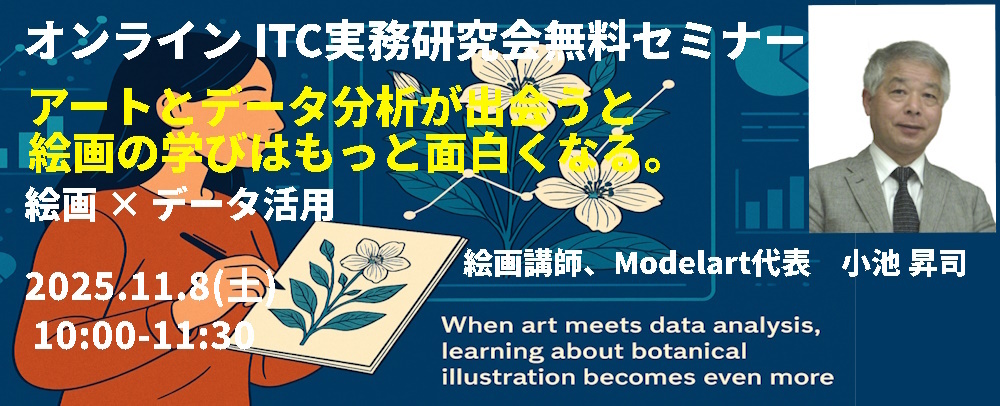 オンライン ITC実務研究会無料セミナー

アートとデータ分析が出会うと
絵画の学びはもっと面白くなる。

絵画 × データ活用

絵画講師、Modelart代表　小池 昇司

2025.11.8(土)
10:00-11:30

When art meets data analysis, learning about botanical illustration becomes even more